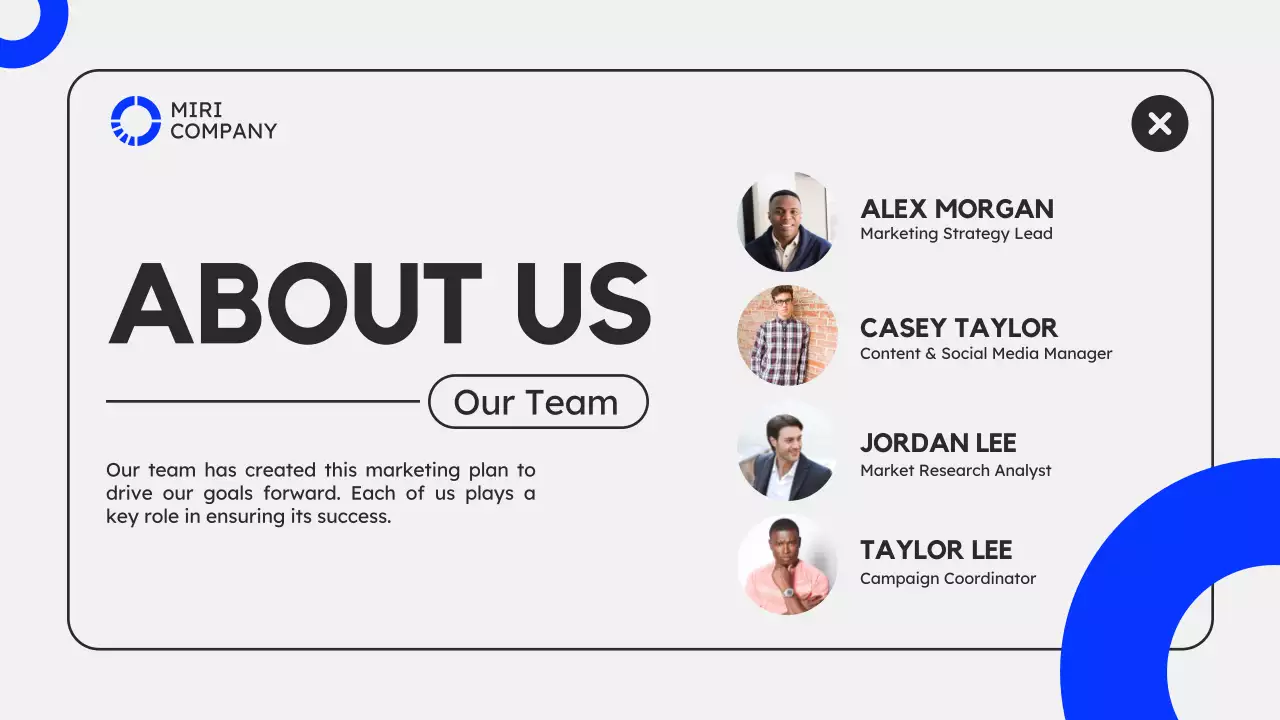 MIRI
COMPANY

ABOUT US

Our Team

Our team has created this marketing plan to drive our goals forward. Each of us plays a key role in ensuring its success.

ALEX MORGAN
Marketing Strategy Lead

CASEY TAYLOR
Content & Social Media Manager

JORDAN LEE
Market Research Analyst

TAYLOR LEE
Campaign Coordinator